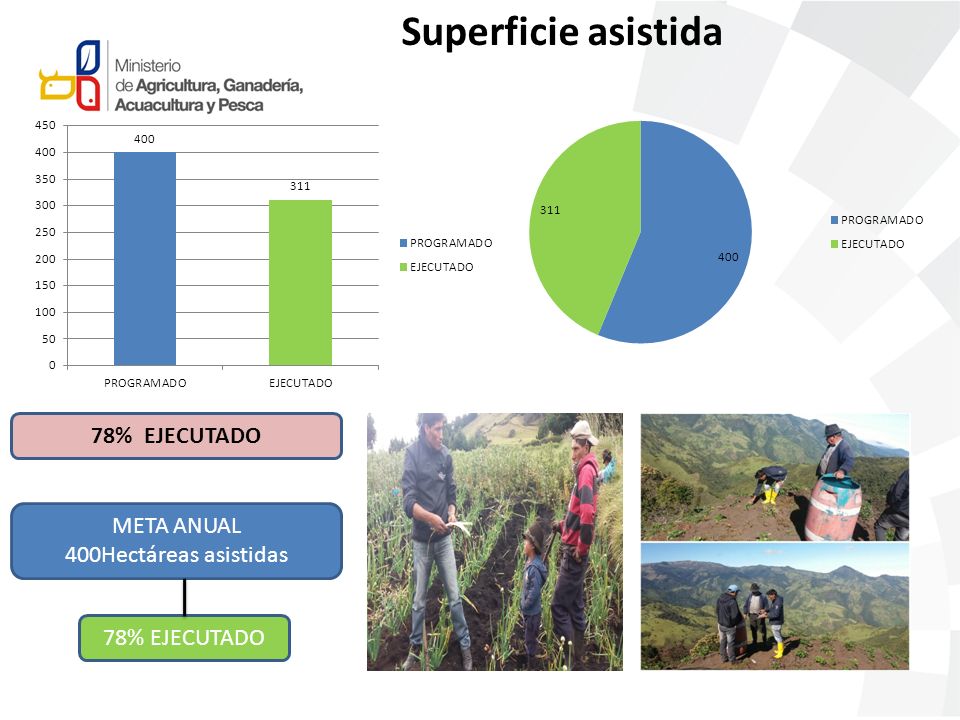 Superficie asistida

Ministerio de Agricultura, Ganadería, Acuacultura y Pesca

450
400
350
300
250
200
150
100
50
0

400
311

PROGRAMADO
EJECUTADO

PROGRAMADO
EJECUTADO

311
400

PROGRAMADO
EJECUTADO

78% EJECUTADO

META ANUAL
400Hectáreas asistidas

78% EJECUTADO